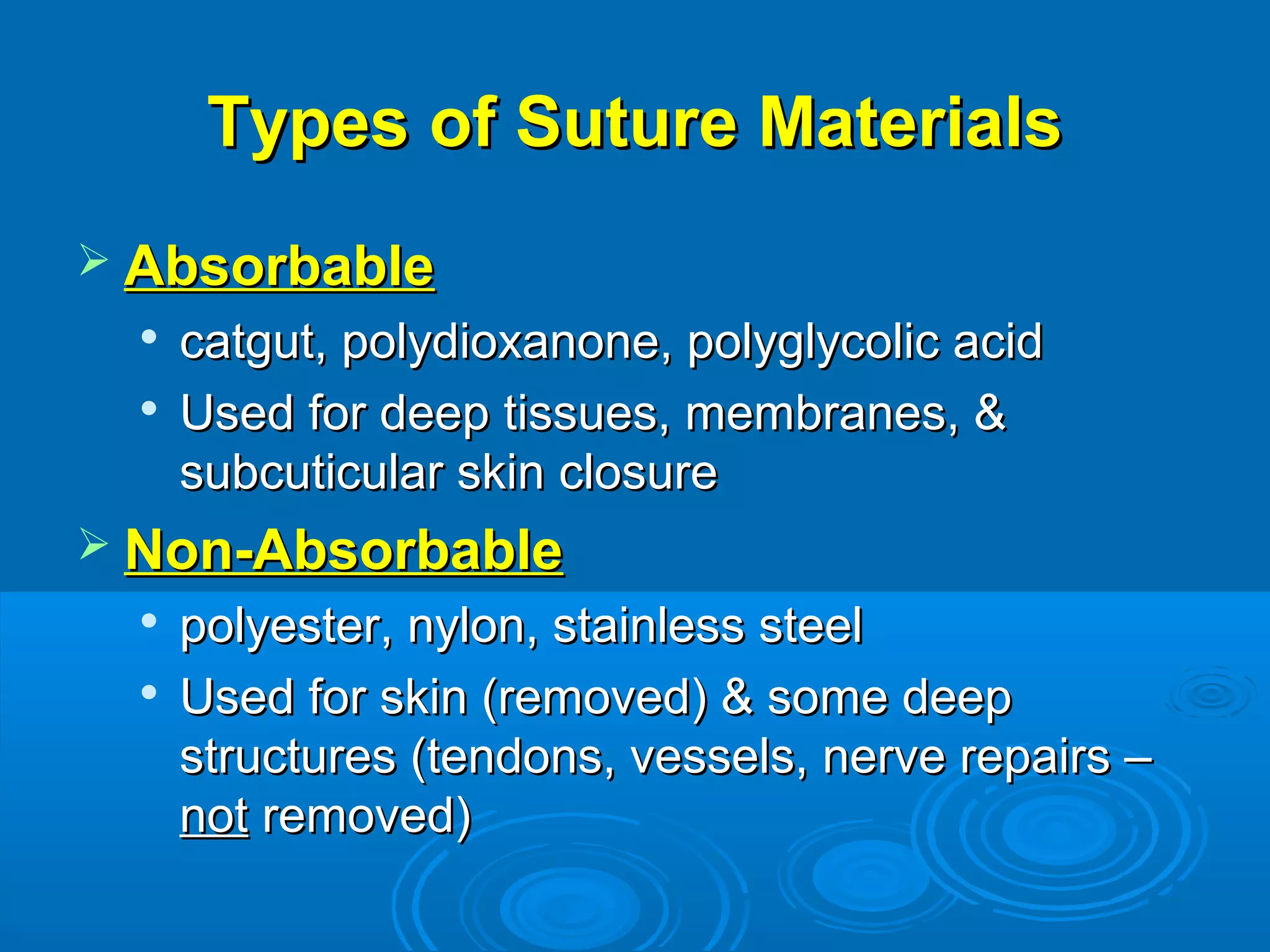 Types of Suture Materials

➢ Absorbable
• catgut, polydioxanone, polyglycolic acid
• Used for deep tissues, membranes, & subcuticular skin closure

➢ Non-Absorbable
• polyester, nylon, stainless steel
• Used for skin (removed) & some deep structures (tendons, vessels, nerve repairs – not removed)